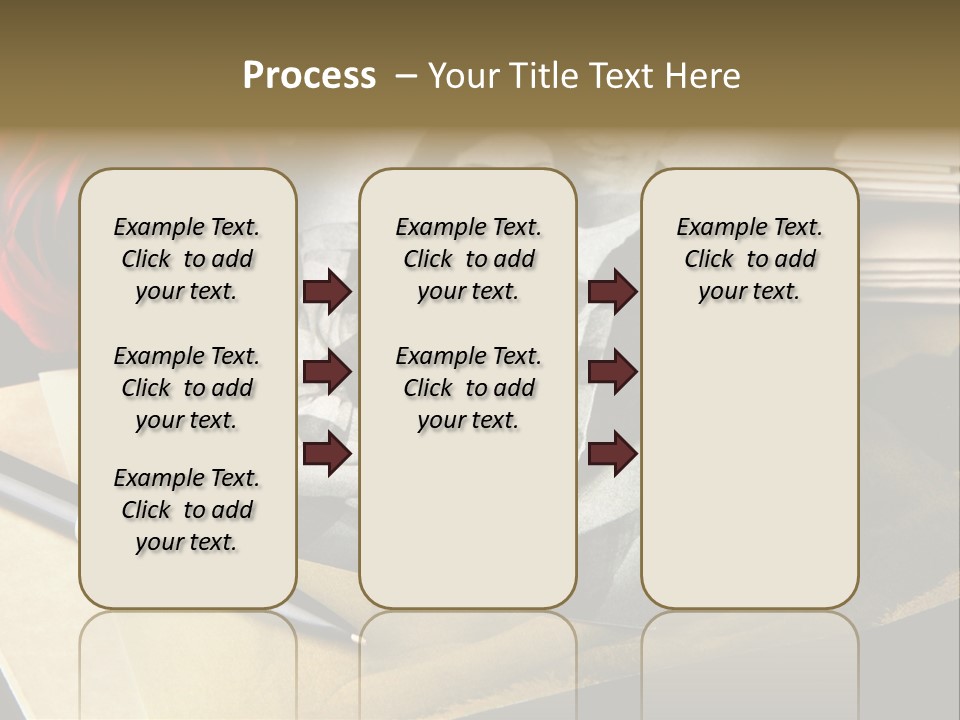 Process – Your Title Text Here

Example Text. Click to add your text.

Example Text. Click to add your text.

Example Text. Click to add your text.

Example Text. Click to add your text.

Example Text. Click to add your text.

Example Text. Click to add your text.